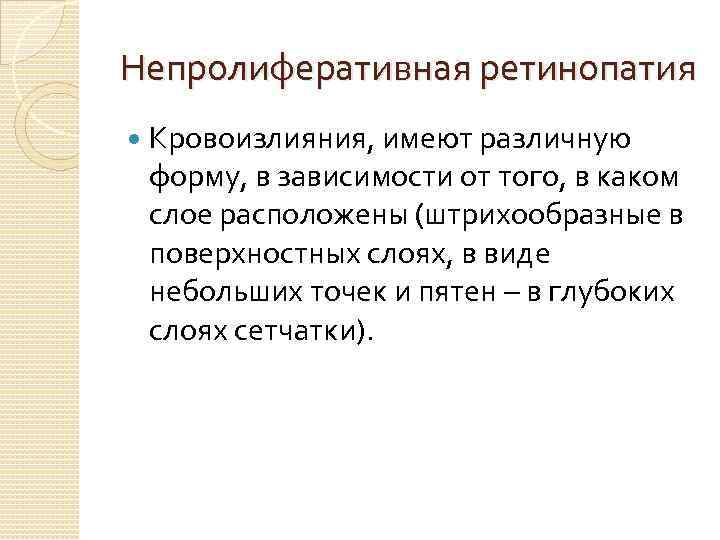 Непролиферативная ретинопатия

Кровоизлияния, имеют различную форму, в зависимости от того, в каком слое расположены (штрихообразные в поверхностных слоях, в виде небольших точек и пятен – в глубоких слоях сетчатки).